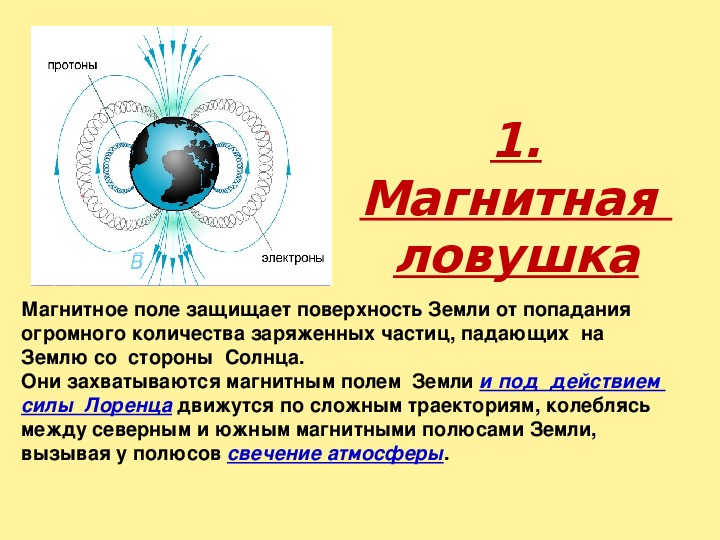 протоны

электроны

$\vec{B}$

1. Магнитная ловушка

Магнитное поле защищает поверхность Земли от попадания огромного количества заряженных частиц, падающих на Землю со стороны Солнца.
Они захватываются магнитным полем Земли и под действием силы Лоренца движутся по сложным траекториям, колеблясь между северным и южным магнитными полюсами Земли, вызывая у полюсов свечение атмосферы.